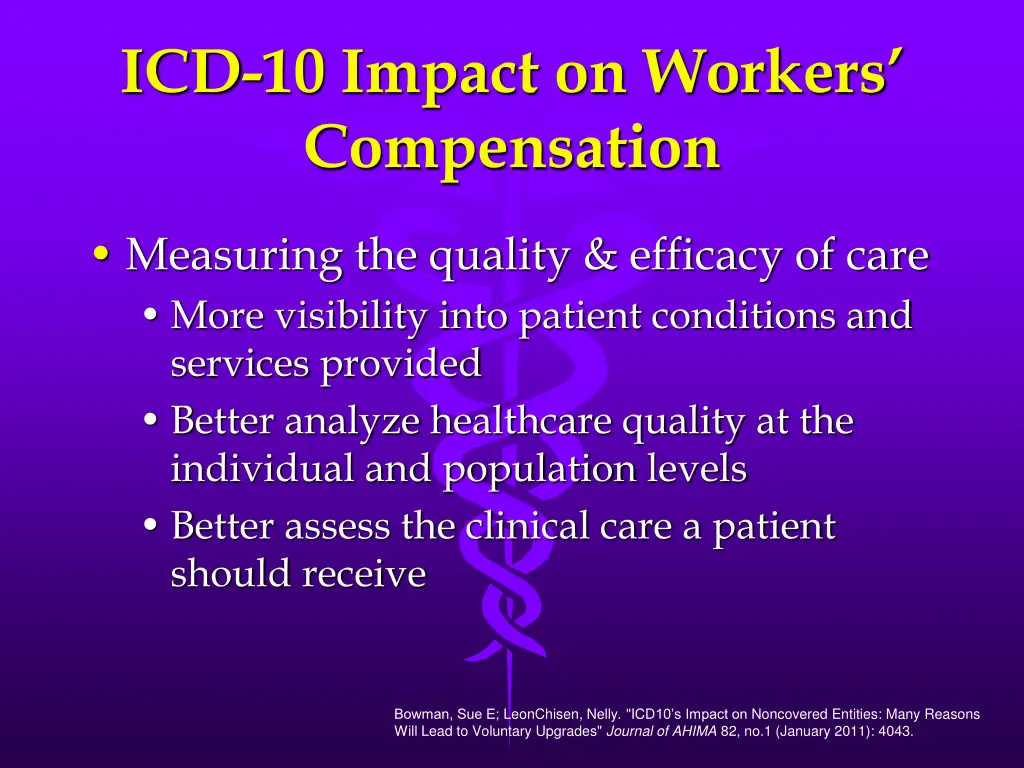 ICD-10 Impact on Workers' Compensation

• Measuring the quality & efficacy of care
  • More visibility into patient conditions and services provided
  • Better analyze healthcare quality at the individual and population levels
  • Better assess the clinical care a patient should receive

Bowman, Sue E; LeonChisen, Nelly. "ICD10's Impact on Noncovered Entities: Many Reasons Will Lead to Voluntary Upgrades" Journal of AHIMA 82, no.1 (January 2011): 4043.